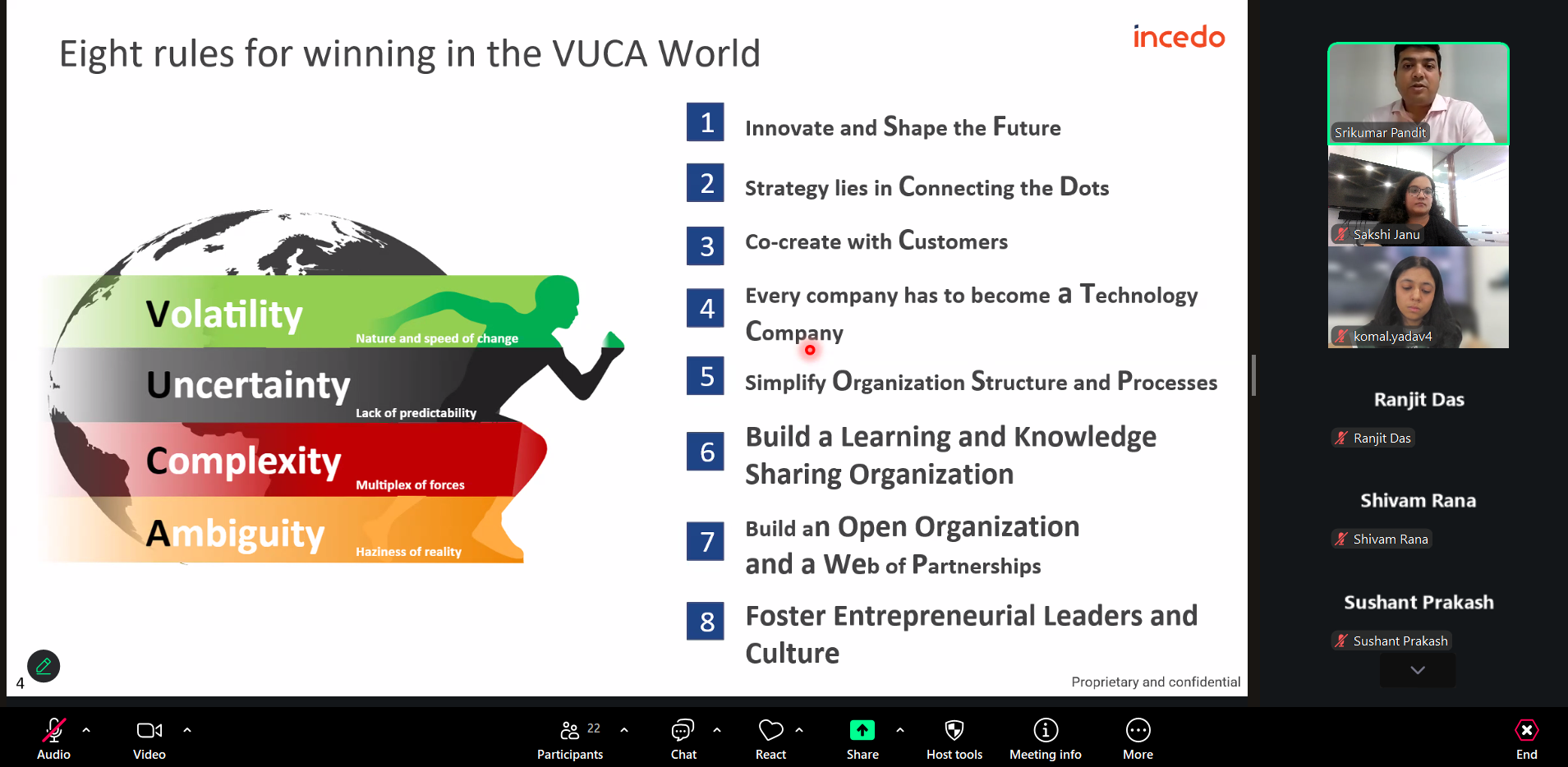 Eight rules for winning in the VUCA World

incedo

Volatility
Nature and speed of change

Uncertainty
Lack of predictability

Complexity
Multiplex of forces

Ambiguity
Haziness of reality

1 Innovate and Shape the Future

2 Strategy lies in Connecting the Dots

3 Co-create with Customers

4 Every company has to become a Technology Company

5 Simplify Organization Structure and Processes

6 Build a Learning and Knowledge Sharing Organization

7 Build an Open Organization and a Web of Partnerships

8 Foster Entrepreneurial Leaders and Culture

4

Proprietary and confidential

Srikumar Pandit

Sakshi Janu

komal.yadav4

Ranjit Das

Ranjit Das

Shivam Rana

Shivam Rana

Sushant Prakash

Sushant Prakash

Audio Video 22 Participants Chat React Share Host tools Meeting info More End